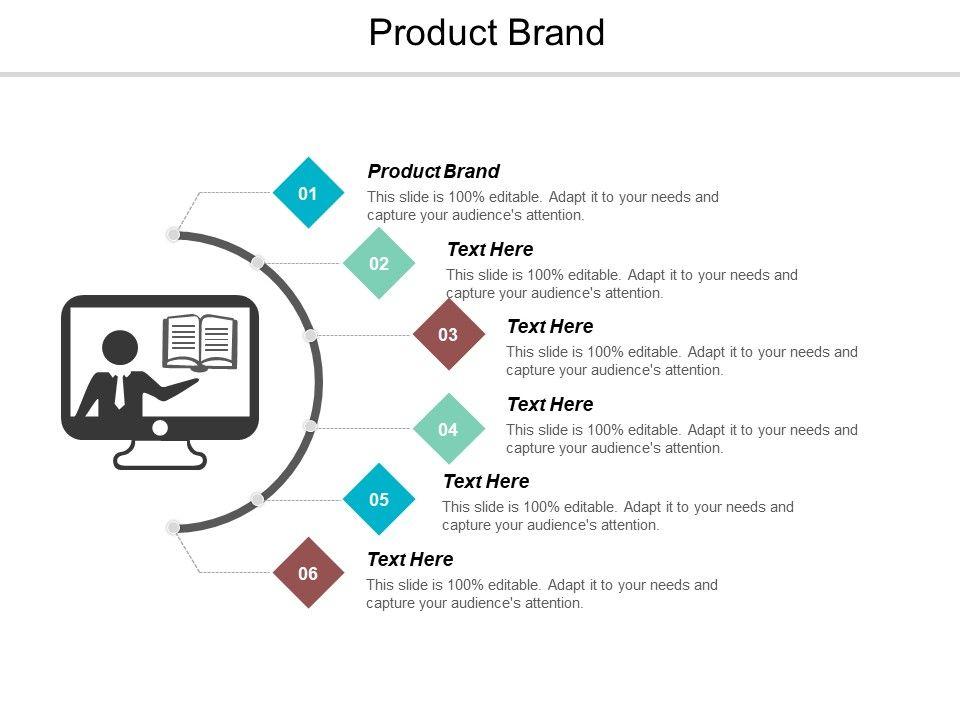 Product Brand

01

Product Brand

This slide is 100% editable. Adapt it to your needs and capture your audience's attention.

02

Text Here

This slide is 100% editable. Adapt it to your needs and capture your audience's attention.

03

Text Here

This slide is 100% editable. Adapt it to your needs and capture your audience's attention.

04

Text Here

This slide is 100% editable. Adapt it to your needs and capture your audience's attention.

05

Text Here

This slide is 100% editable. Adapt it to your needs and capture your audience's attention.

06

Text Here

This slide is 100% editable. Adapt it to your needs and capture your audience's attention.